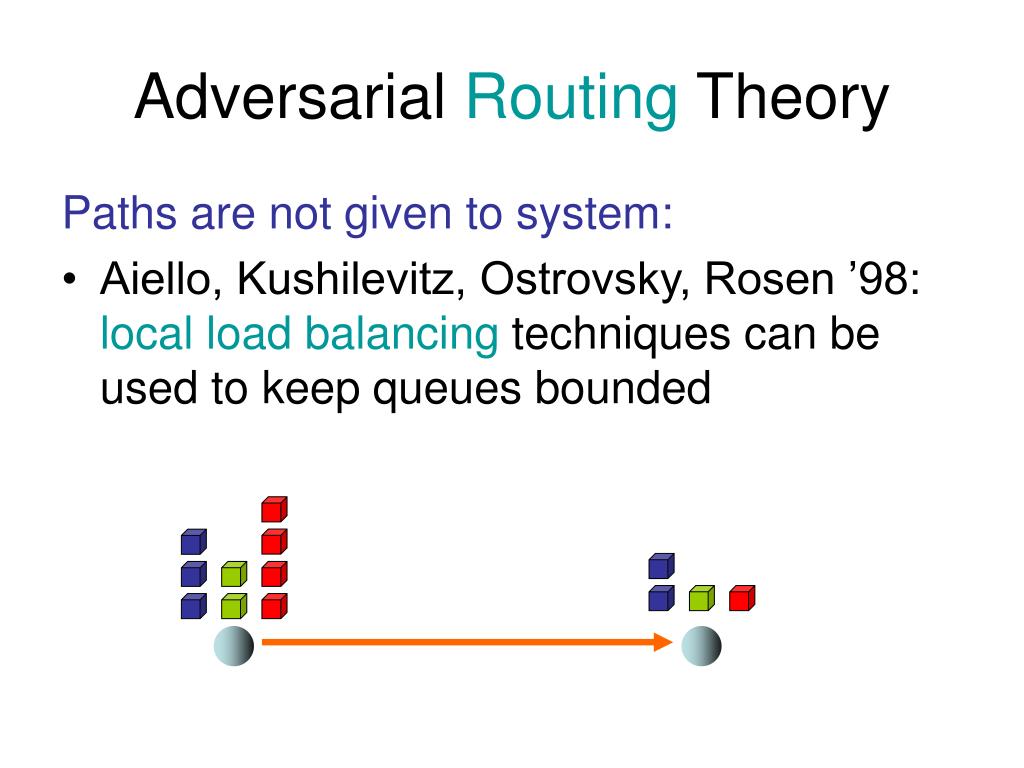 Adversarial Routing Theory

Paths are not given to system:

• Aiello, Kushilevitz, Ostrovsky, Rosen ’98: local load balancing techniques can be used to keep queues bounded